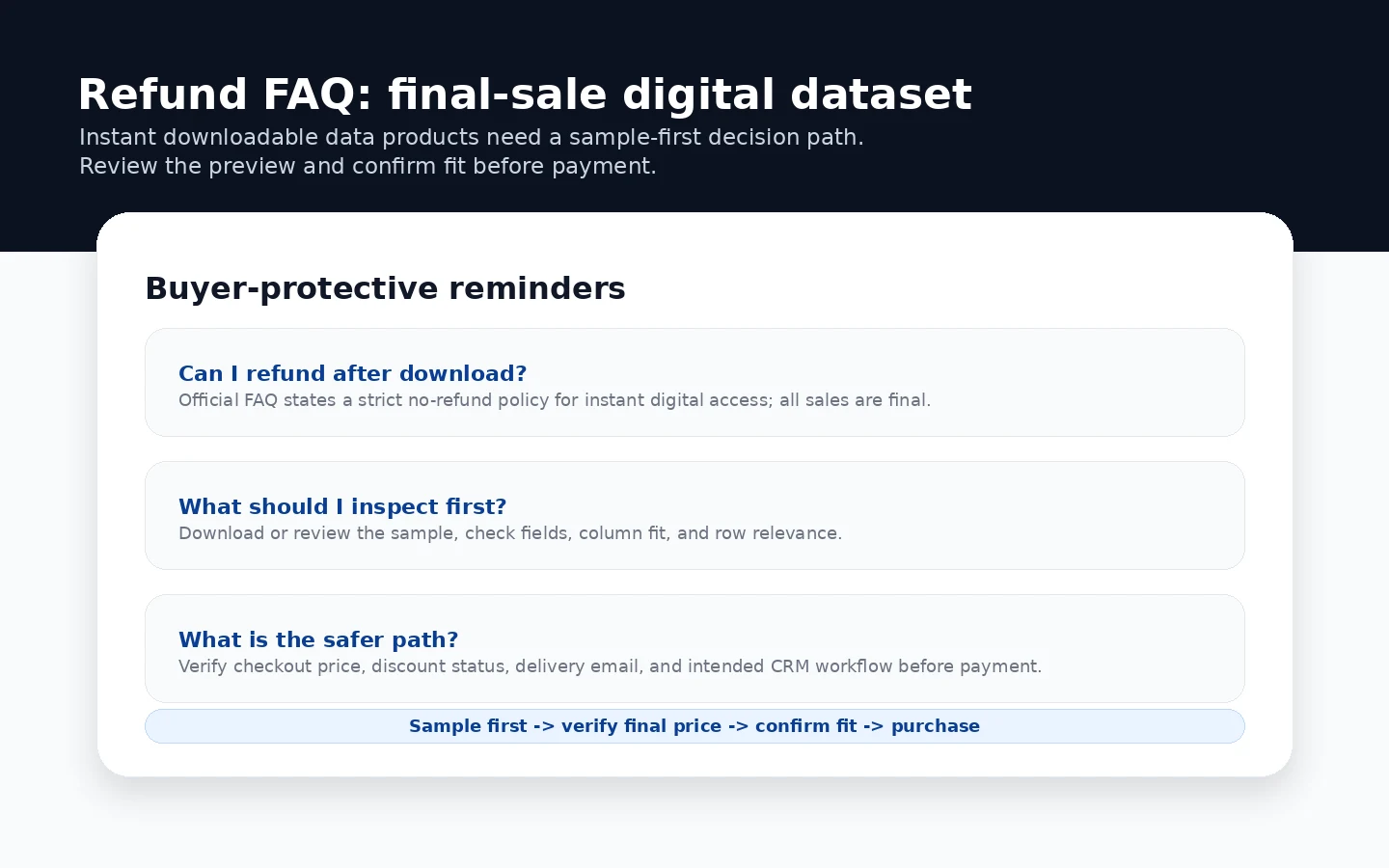 Refund FAQ: final-sale digital dataset
Instant downloadable data products need a sample-first decision path.
Review the preview and confirm fit before payment.

Buyer-protective reminders

Can I refund after download?
Official FAQ states a strict no-refund policy for instant digital access; all sales are final.

What should I inspect first?
Download or review the sample, check fields, column fit, and row relevance.

What is the safer path?
Verify checkout price, discount status, delivery email, and intended CRM workflow before payment.

Sample first -> verify final price -> confirm fit -> purchase